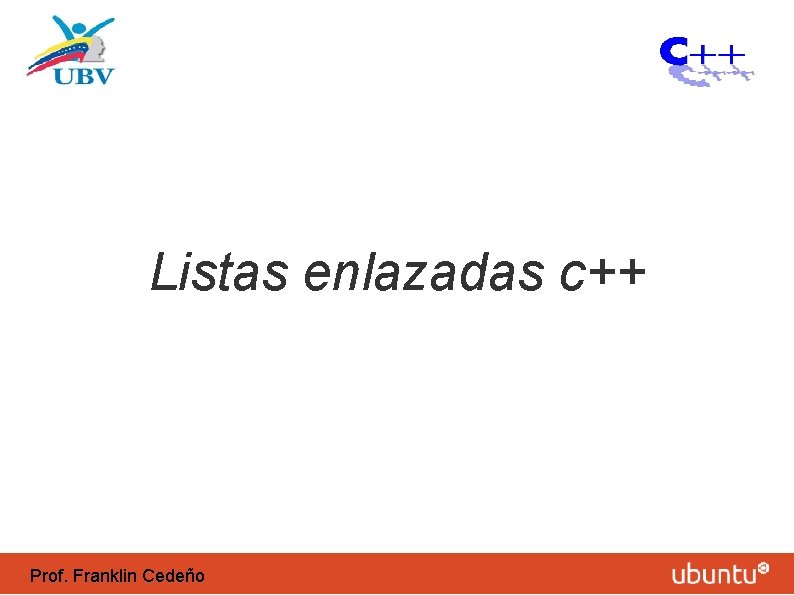 UBV

C++

Listas enlazadas c++

Prof. Franklin Cedeño

ubuntu